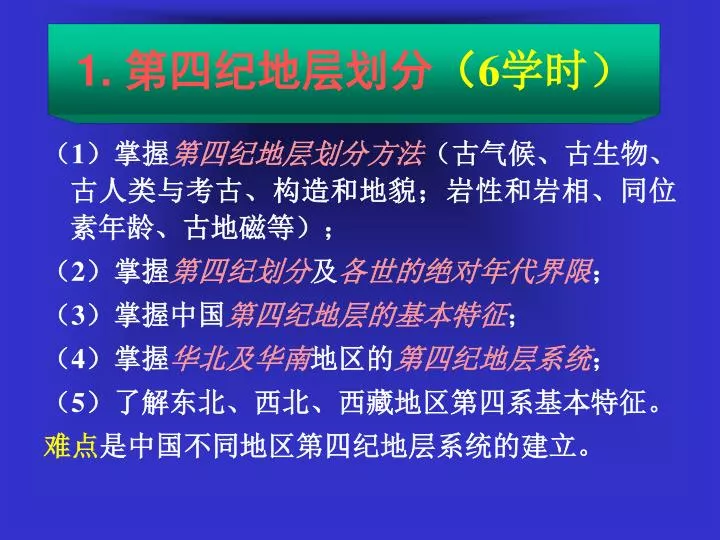 1. 第四纪地层划分（6学时）

（1）掌握第四纪地层划分方法（古气候、古生物、古人类与考古、构造和地貌；岩性和岩相、同位素年龄、古地磁等）；

（2）掌握第四纪划分及各世的绝对年代界限；

（3）掌握中国第四纪地层的基本特征；

（4）掌握华北及华南地区的第四纪地层系统；

（5）了解东北、西北、西藏地区第四系基本特征。

难点是中国不同地区第四纪地层系统的建立。